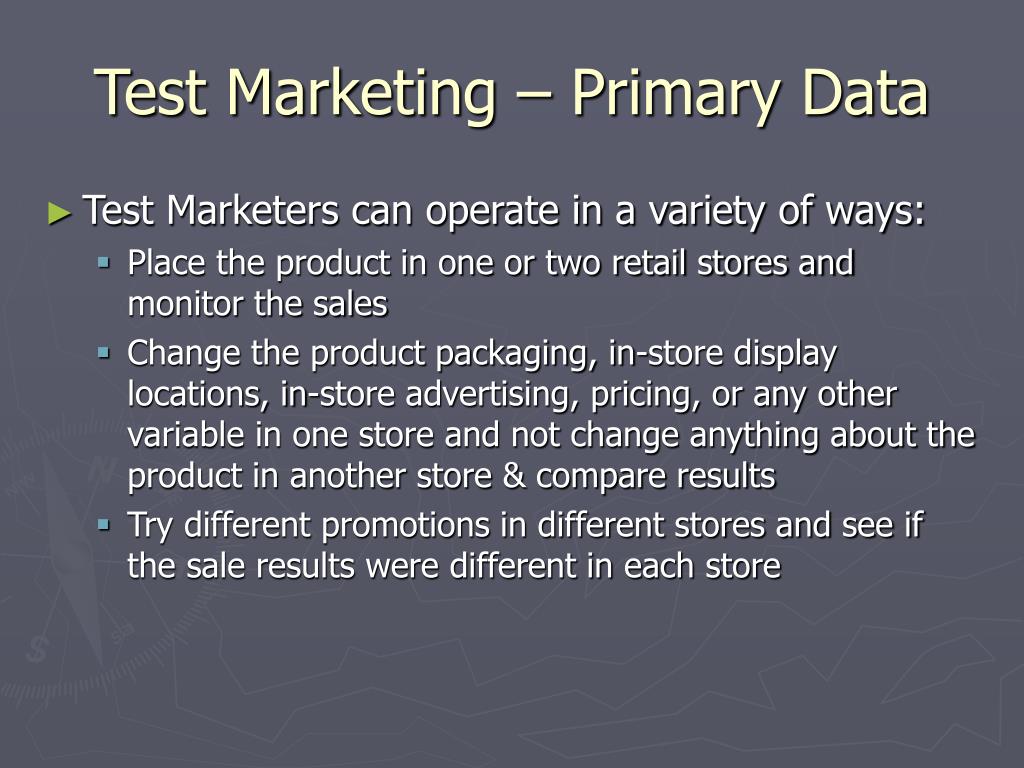 Test Marketing – Primary Data

► Test Marketers can operate in a variety of ways:

▪ Place the product in one or two retail stores and monitor the sales

▪ Change the product packaging, in-store display locations, in-store advertising, pricing, or any other variable in one store and not change anything about the product in another store & compare results

▪ Try different promotions in different stores and see if the sale results were different in each store